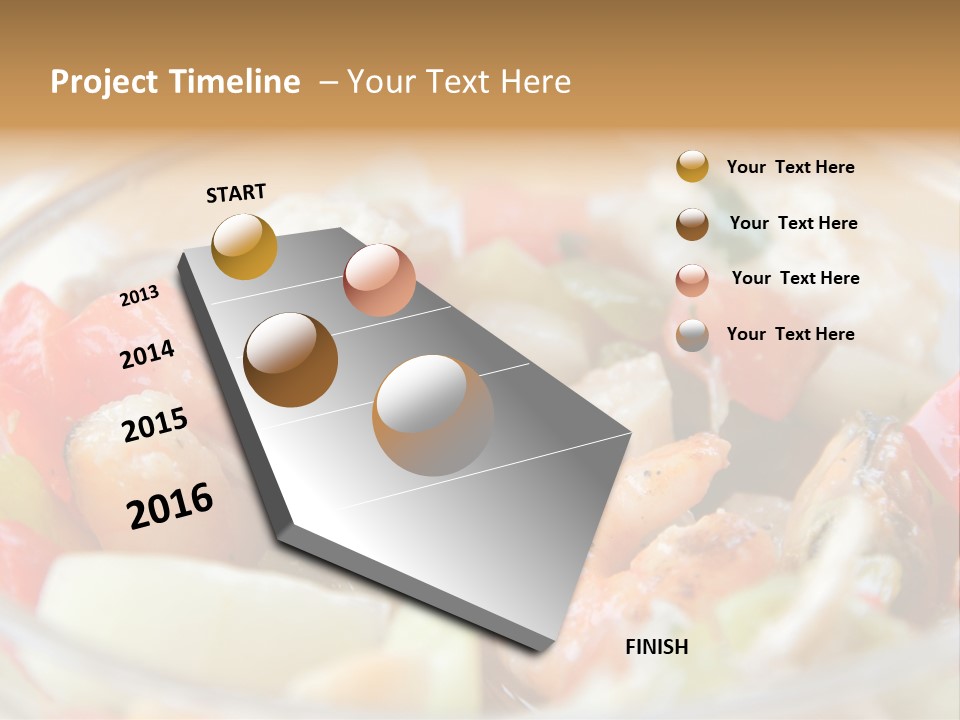 Project Timeline – Your Text Here

START

2013

2014

2015

2016

FINISH

Your Text Here

Your Text Here

Your Text Here

Your Text Here